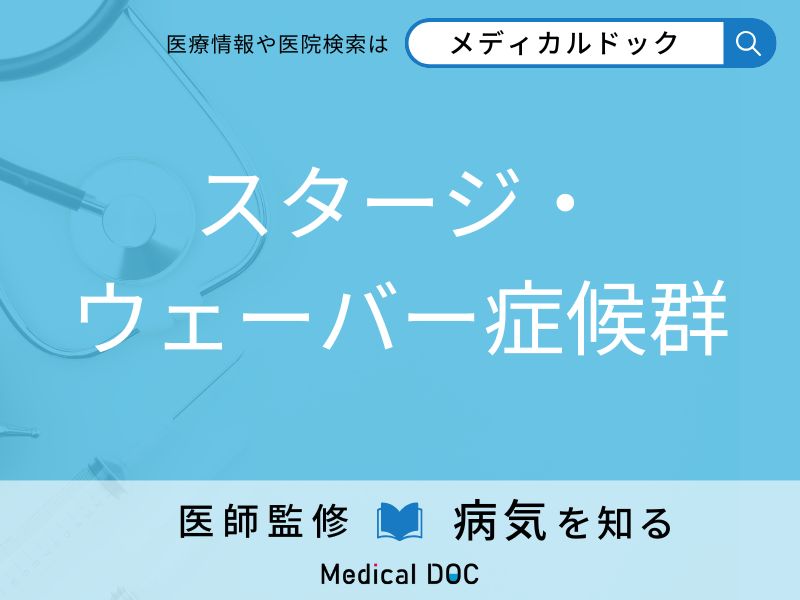 医療情報や医院検索は メディカルドック

スタージ・ウェーバー症候群

医師監修 病気を知る

Medical DOC